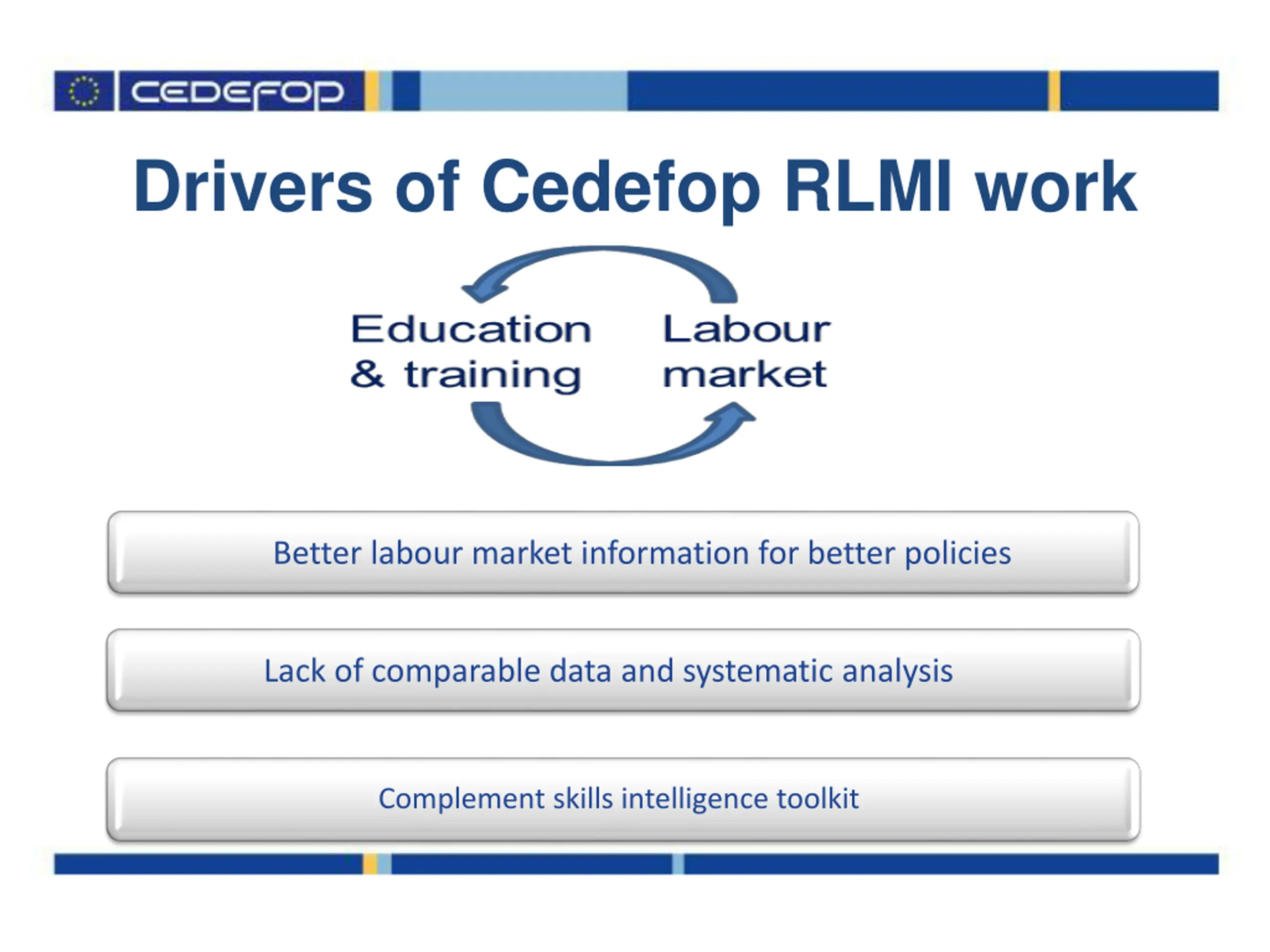 CEDEFOP

Drivers of Cedefop RLMI work

Education & training

Labour market

Better labour market information for better policies

Lack of comparable data and systematic analysis

Complement skills intelligence toolkit